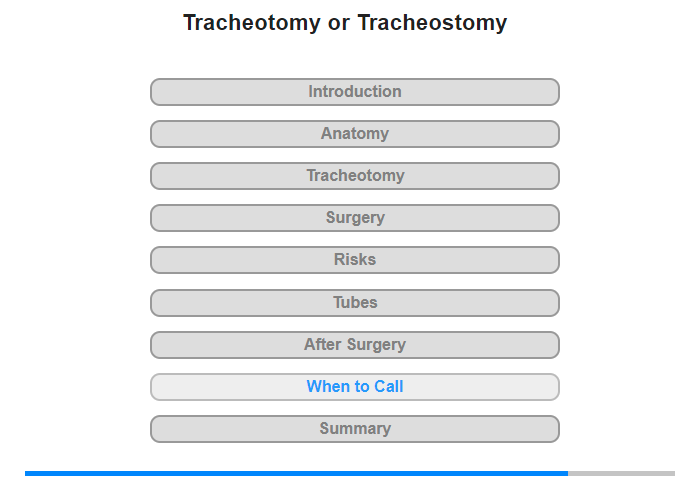 Tracheotomy or Tracheostomy

Introduction

Anatomy

Tracheotomy

Surgery

Risks

Tubes

After Surgery

When to Call

Summary